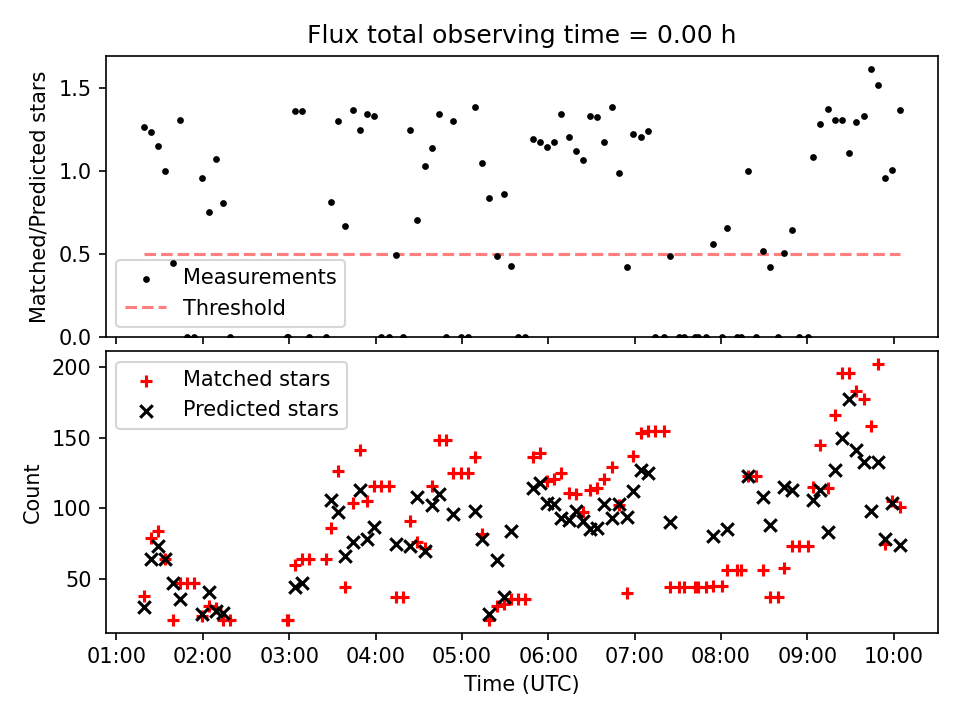 Flux total observing time = 0.00 h

Matched/Predicted stars

1.5
1.0
0.5
0.0

Measurements
Threshold

Count

200
150
100
50

Matched stars
Predicted stars

01:00 02:00 03:00 04:00 05:00 06:00 07:00 08:00 09:00 10:00

Time (UTC)